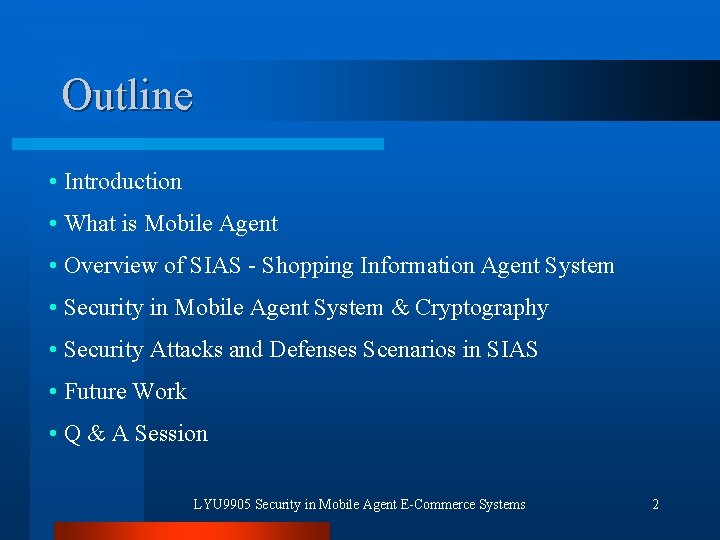 Outline

• Introduction
• What is Mobile Agent
• Overview of SIAS - Shopping Information Agent System
• Security in Mobile Agent System & Cryptography
• Security Attacks and Defenses Scenarios in SIAS
• Future Work
• Q & A Session

LYU9905 Security in Mobile Agent E-Commerce Systems

2